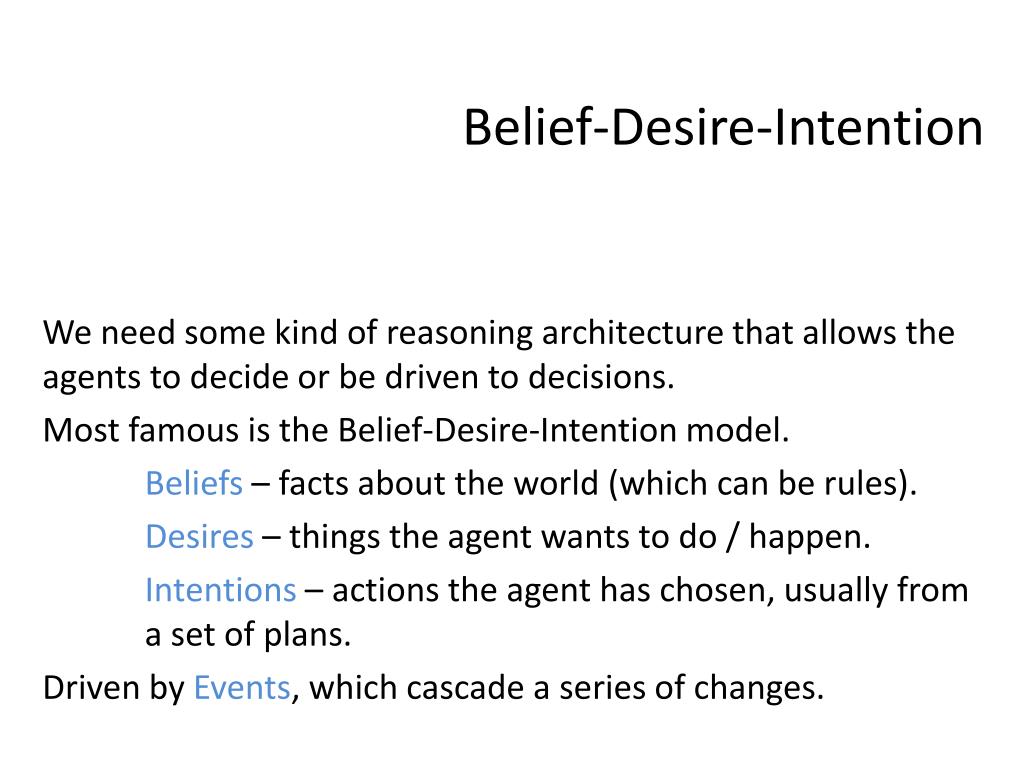 Belief-Desire-Intention

We need some kind of reasoning architecture that allows the agents to decide or be driven to decisions.

Most famous is the Belief-Desire-Intention model.

Beliefs – facts about the world (which can be rules).

Desires – things the agent wants to do / happen.

Intentions – actions the agent has chosen, usually from a set of plans.

Driven by Events, which cascade a series of changes.